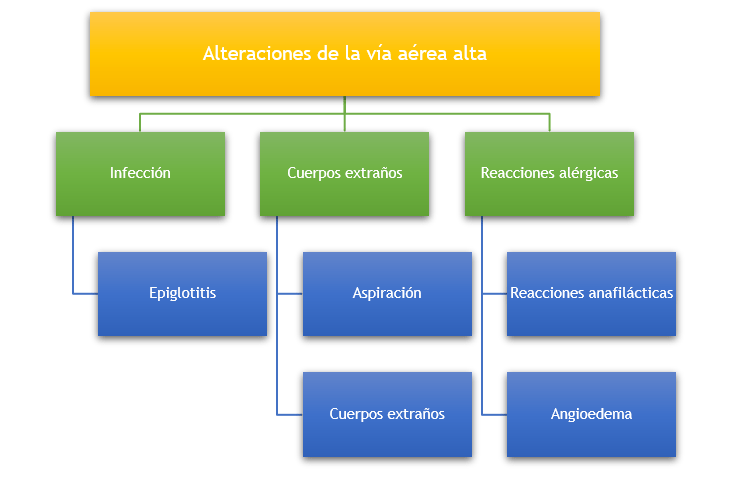 Alteraciones de la vía aérea alta

Infección

Epiglotitis

Cuerpos extraños

Aspiración

Cuerpos extraños

Reacciones alérgicas

Reacciones anafilácticas

Angioedema